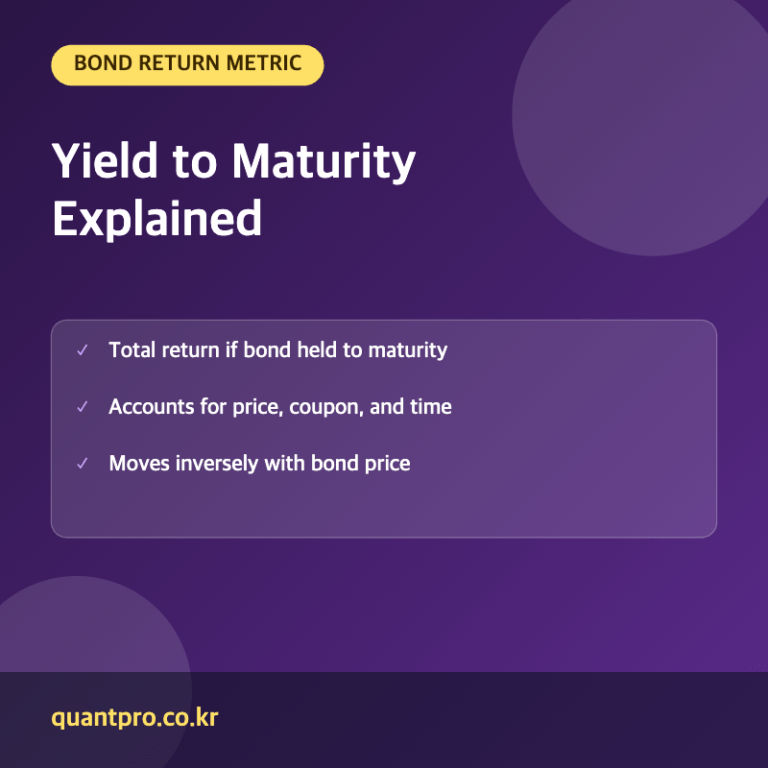 BOND RETURN METRIC

Yield to Maturity Explained

✓ Total return if bond held to maturity

✓ Accounts for price, coupon, and time

✓ Moves inversely with bond price

quantpro.co.kr